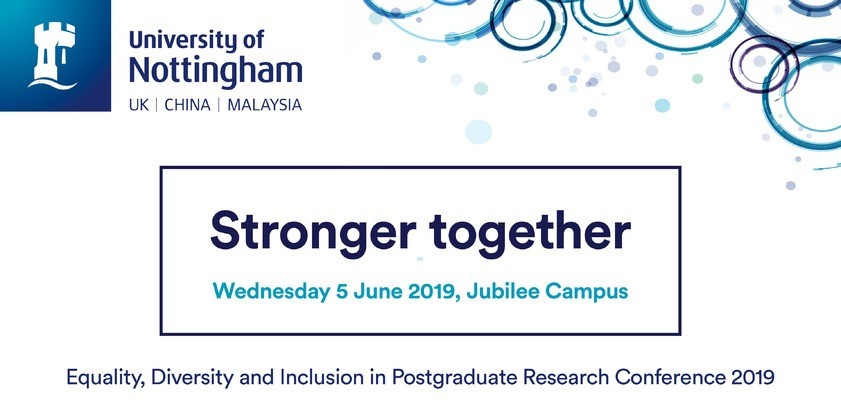 University of Nottingham
UK | CHINA | MALAYSIA

Stronger together

Wednesday 5 June 2019, Jubilee Campus

Equality, Diversity and Inclusion in Postgraduate Research Conference 2019